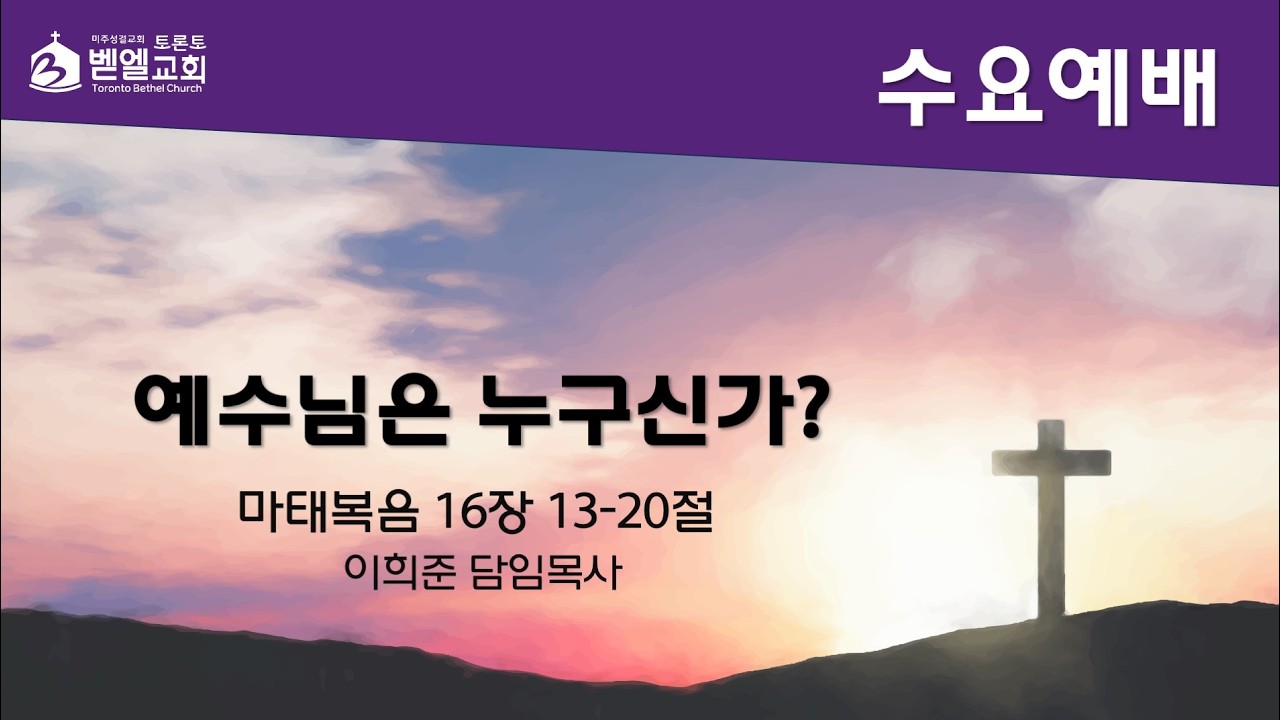 미주성결교회 토론토 벧엘교회
Toronto Bethel Church

수요예배

예수님은 누구신가?

마태복음 16장 13-20절
이희준 담임목사